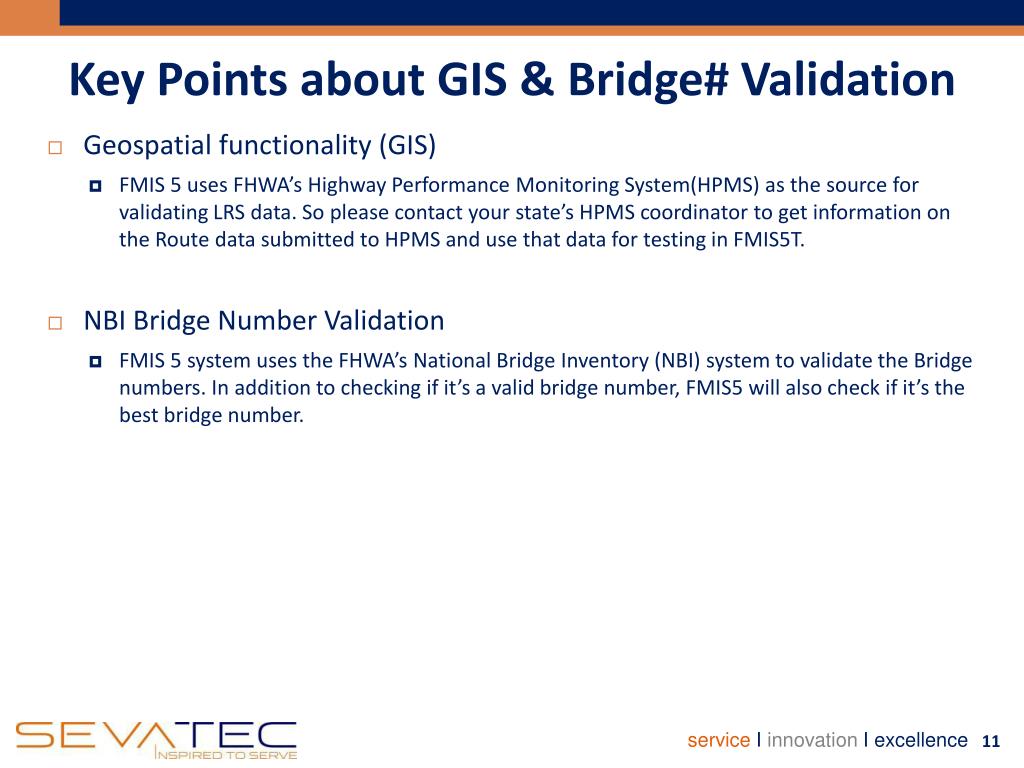 Key Points about GIS & Bridge# Validation

Geospatial functionality (GIS)

FMIS 5 uses FHWA's Highway Performance Monitoring System(HPMS) as the source for validating LRS data. So please contact your state's HPMS coordinator to get information on the Route data submitted to HPMS and use that data for testing in FMIS5T.

NBI Bridge Number Validation

FMIS 5 system uses the FHWA's National Bridge Inventory (NBI) system to validate the Bridge numbers. In addition to checking if it's a valid bridge number, FMIS5 will also check if it's the best bridge number.

SEVATEC
INSPIRED TO SERVE

service I innovation I excellence 11